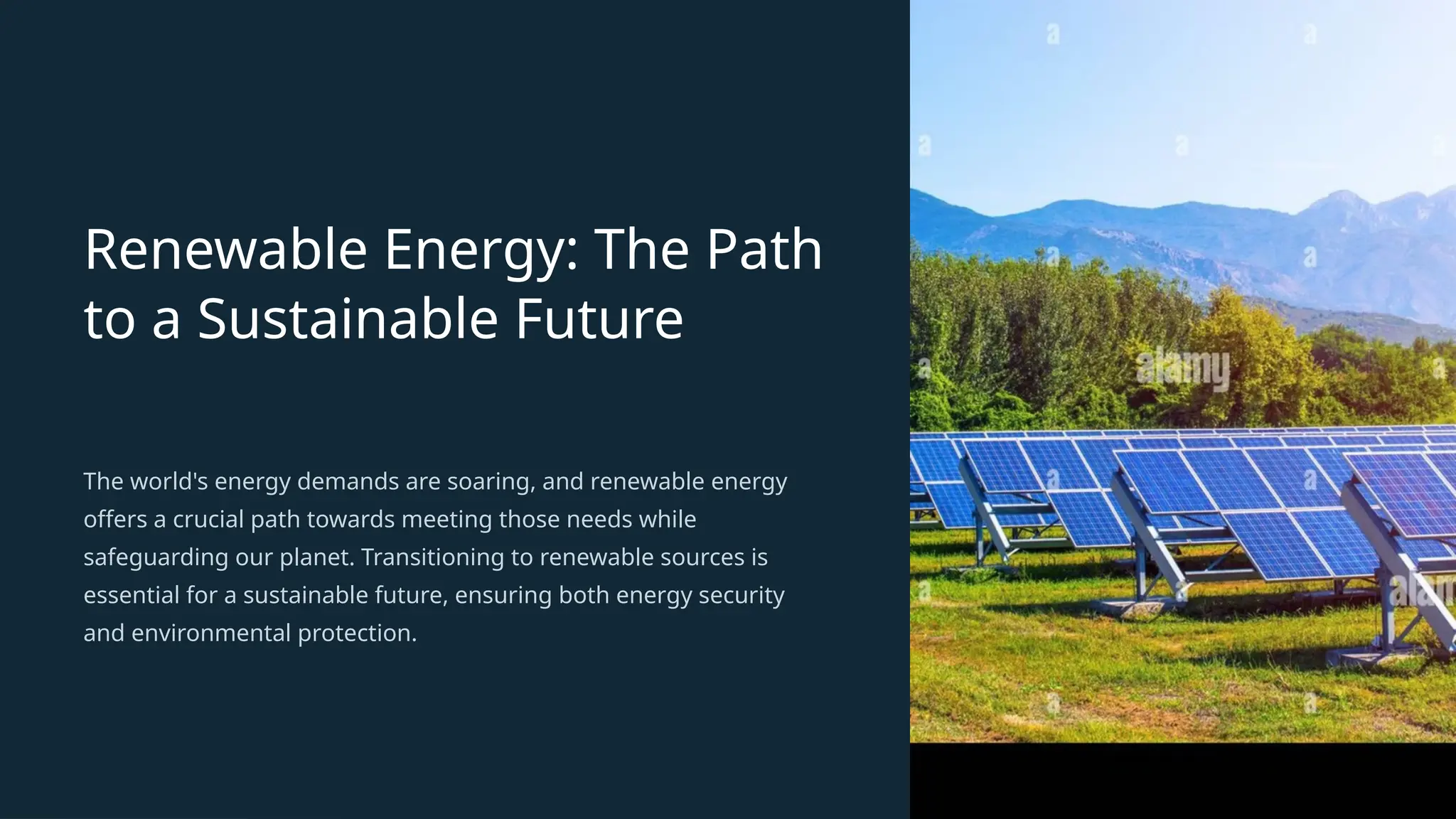 Renewable Energy: The Path to a Sustainable Future

The world's energy demands are soaring, and renewable energy offers a crucial path towards meeting those needs while safeguarding our planet. Transitioning to renewable sources is essential for a sustainable future, ensuring both energy security and environmental protection.

alamy